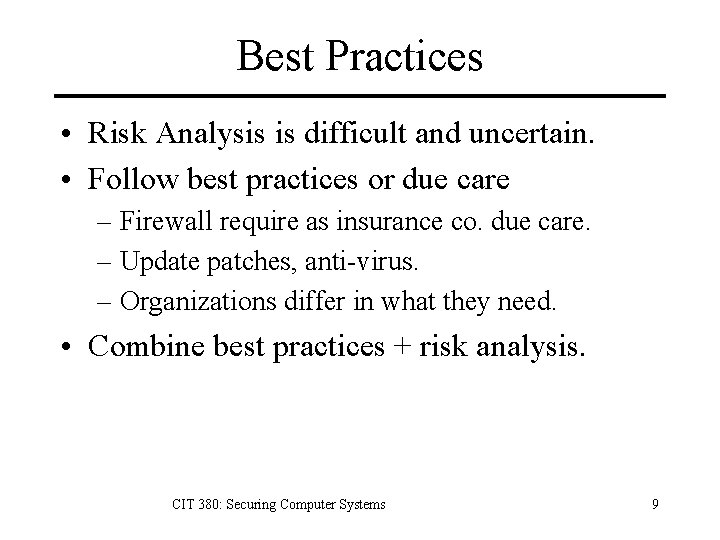 Best Practices

• Risk Analysis is difficult and uncertain.
• Follow best practices or due care
– Firewall require as insurance co. due care.
– Update patches, anti-virus.
– Organizations differ in what they need.
• Combine best practices + risk analysis.

CIT 380: Securing Computer Systems

9